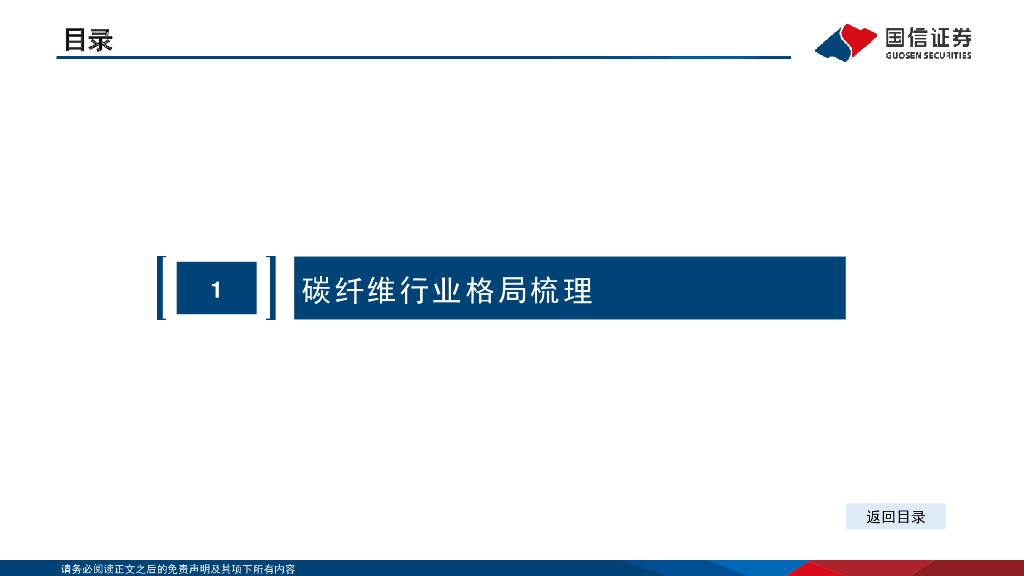 目录

国信证券
GUOSEN SECURITIES

1

碳纤维行业格局梳理

返回目录

请务必阅读正文之后的免责声明及其项下所有内容